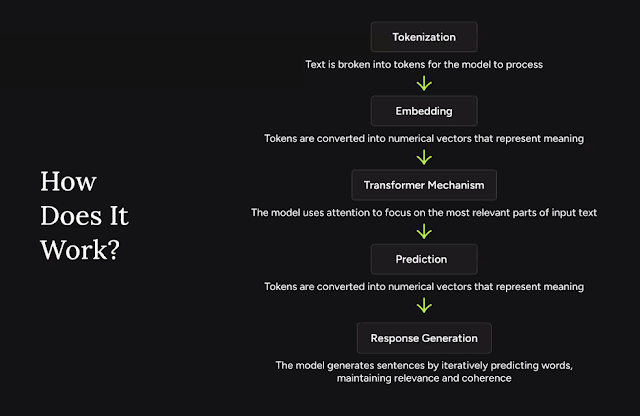 How Does It Work?

Tokenization

Text is broken into tokens for the model to process

Embedding

Tokens are converted into numerical vectors that represent meaning

Transformer Mechanism

The model uses attention to focus on the most relevant parts of input text

Prediction

Tokens are converted into numerical vectors that represent meaning

Response Generation

The model generates sentences by iteratively predicting words, maintaining relevance and coherence